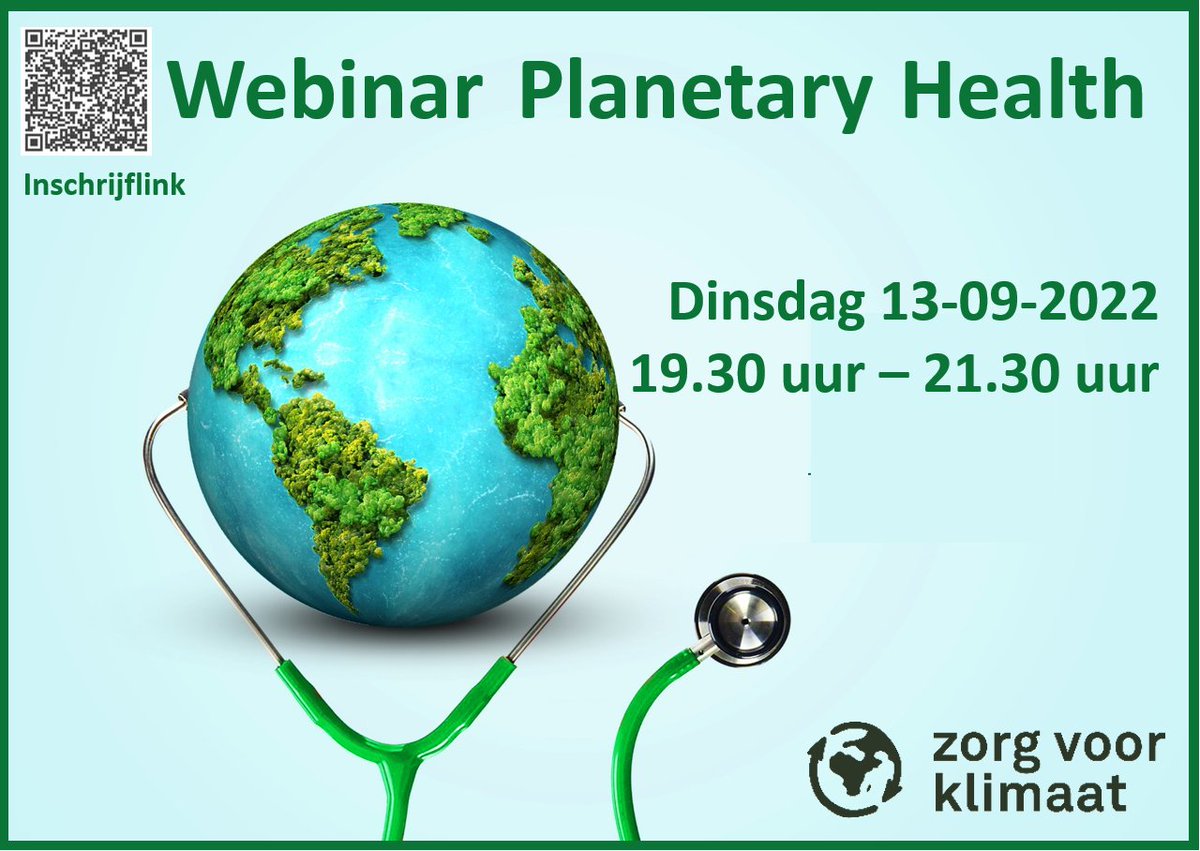 Webinar Planetary Health

Inschrijflink

Dinsdag 13-09-2022
19.30 uur – 21.30 uur

zorg voor klimaat